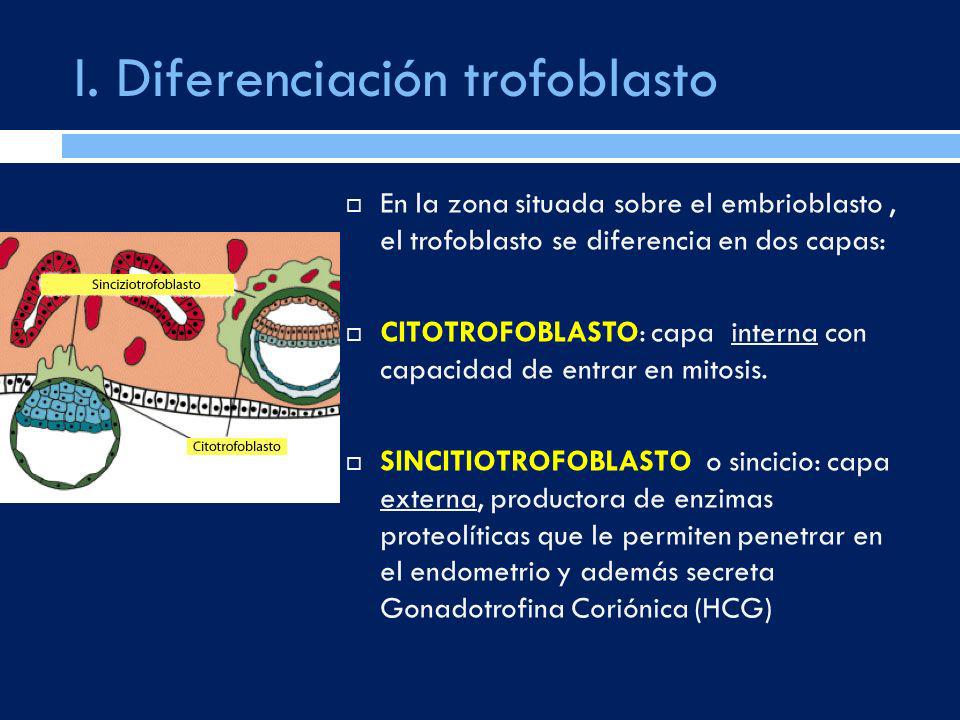 I. Diferenciación trofoblasto

Sinciziotrofoblasto

Citotrofoblasto

En la zona situada sobre el embrioblasto , el trofoblasto se diferencia en dos capas:

CITOTROFOBLASTO: capa interna con capacidad de entrar en mitosis.

SINCITIOTROFOBLASTO o sincicio: capa externa, productora de enzimas proteolíticas que le permiten penetrar en el endometrio y además secreta Gonadotrofina Coriónica (HCG)